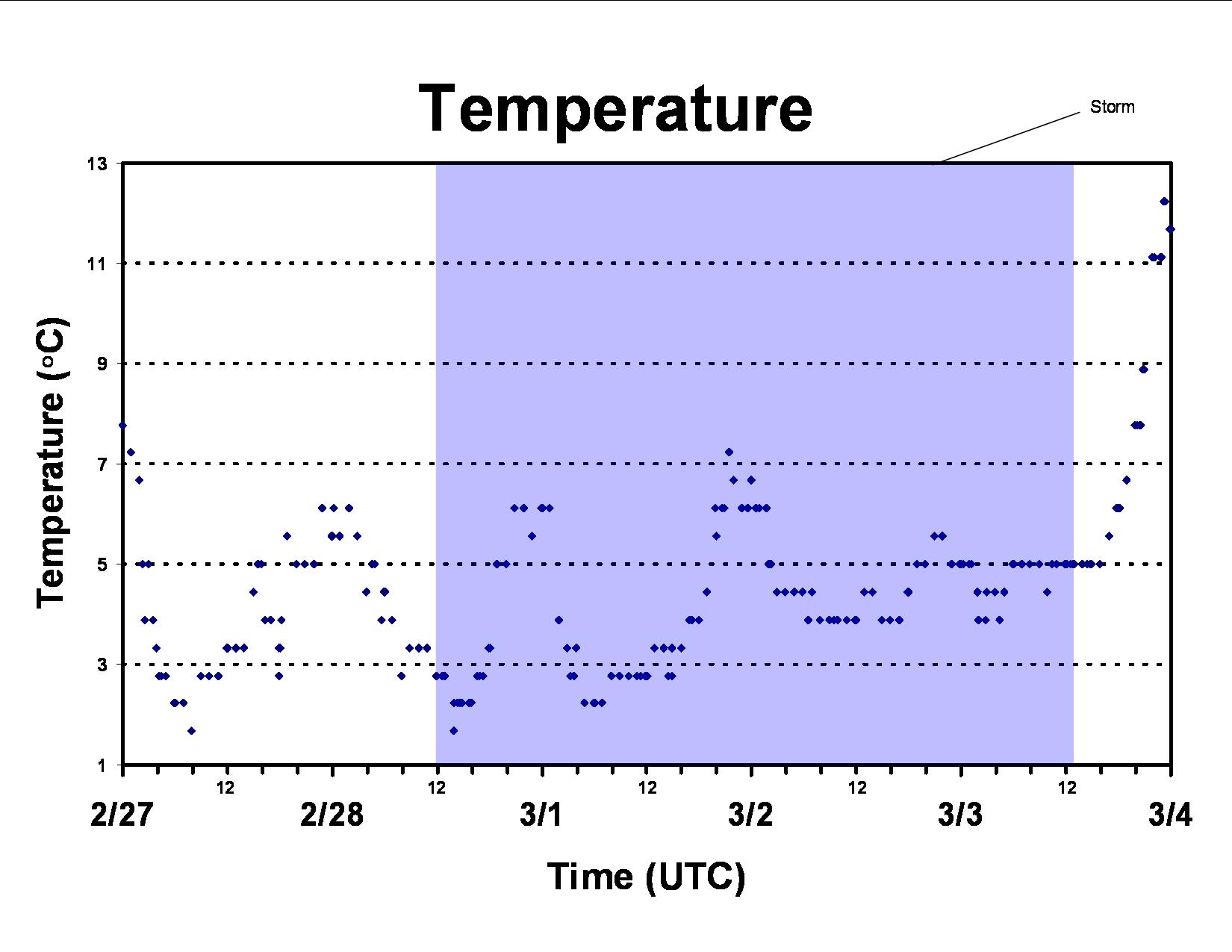 Temperature

Storm

Temperature (°C)

13
11
9
7
5
3
1

12
12
12
12
12

2/27
2/28
3/1
3/2
3/3
3/4

Time (UTC)